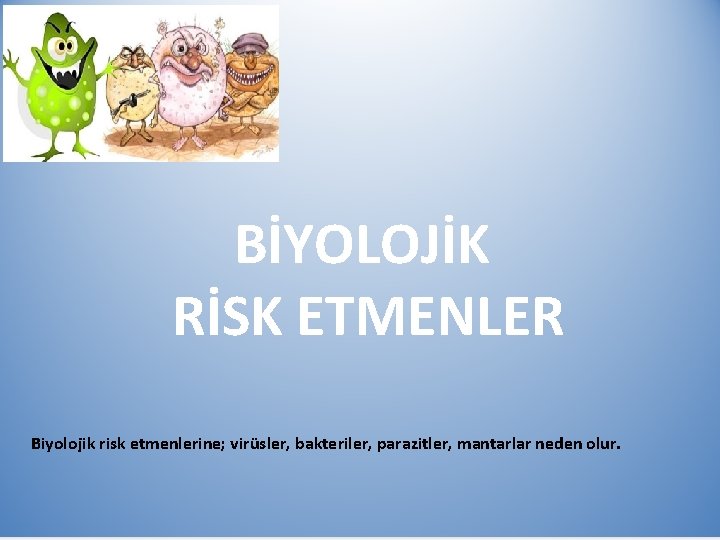 BİYOLOJİK
RİSK ETMENLER

Biyolojik risk etmenlerine; virüsler, bakteriler, parazitler, mantarlar neden olur.